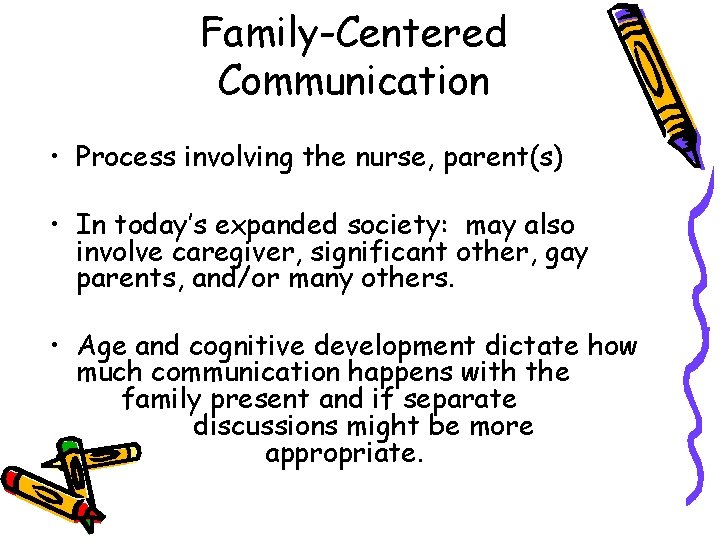 Family-Centered Communication

• Process involving the nurse, parent(s)

• In today's expanded society: may also involve caregiver, significant other, gay parents, and/or many others.

• Age and cognitive development dictate how much communication happens with the family present and if separate discussions might be more appropriate.